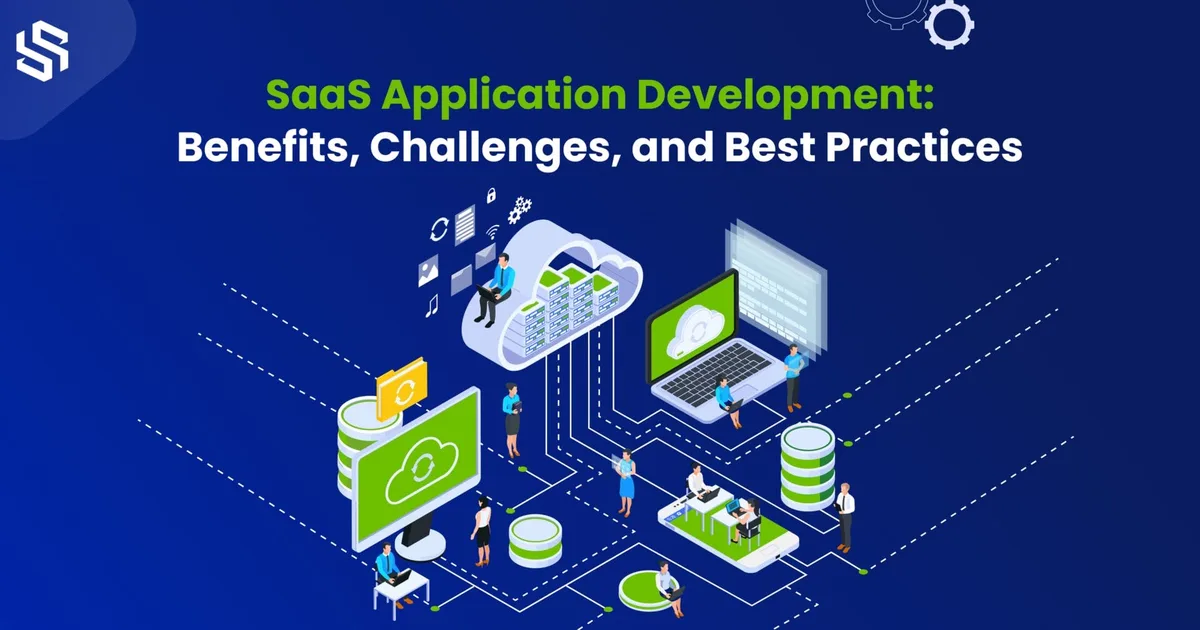 SaaS Application Development:
Benefits, Challenges, and Best Practices